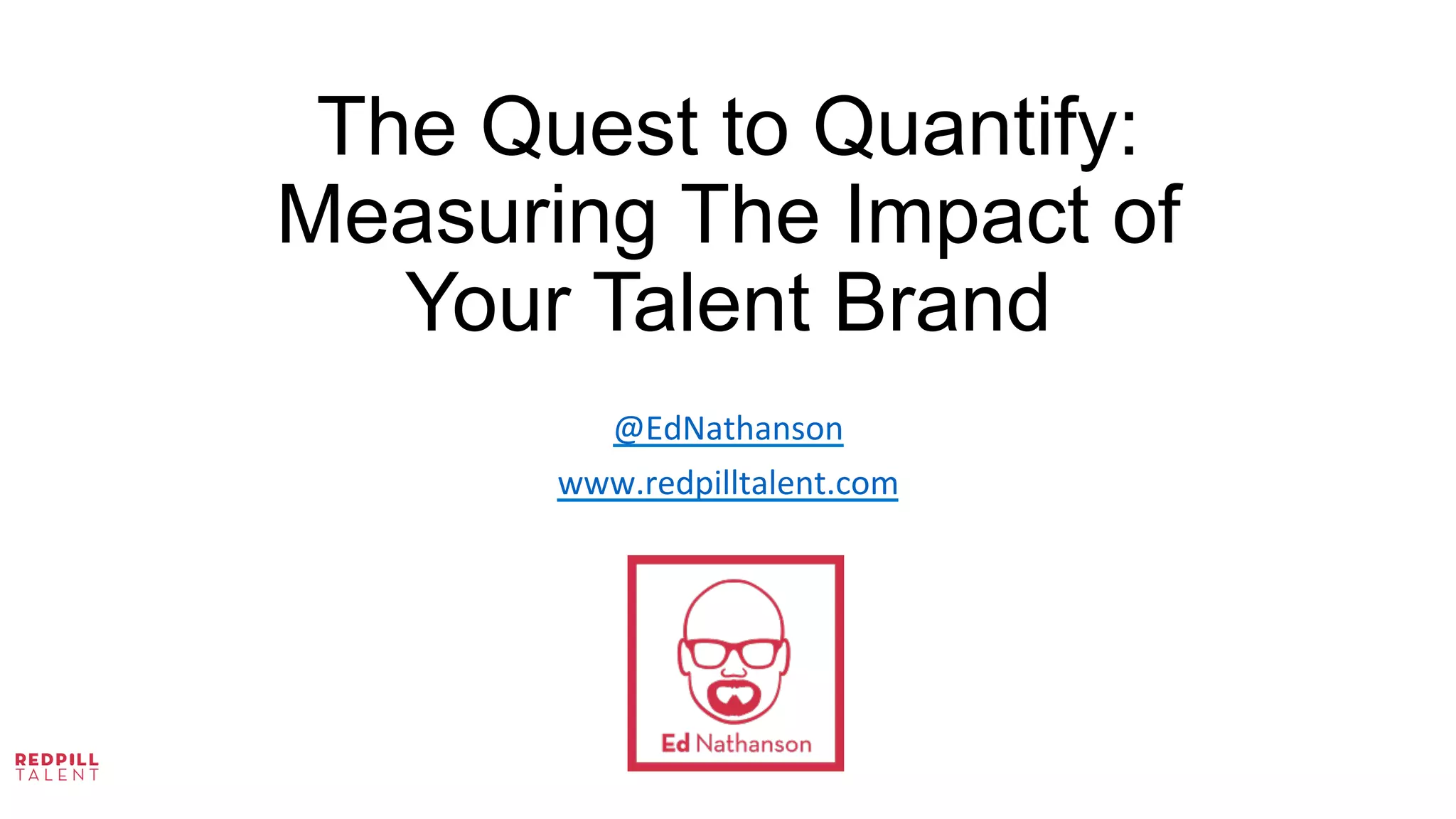 The Quest to Quantify: Measuring The Impact of Your Talent Brand

@EdNathanson

www.redpilltalent.com

Ed Nathanson

REDPILL
TALENT